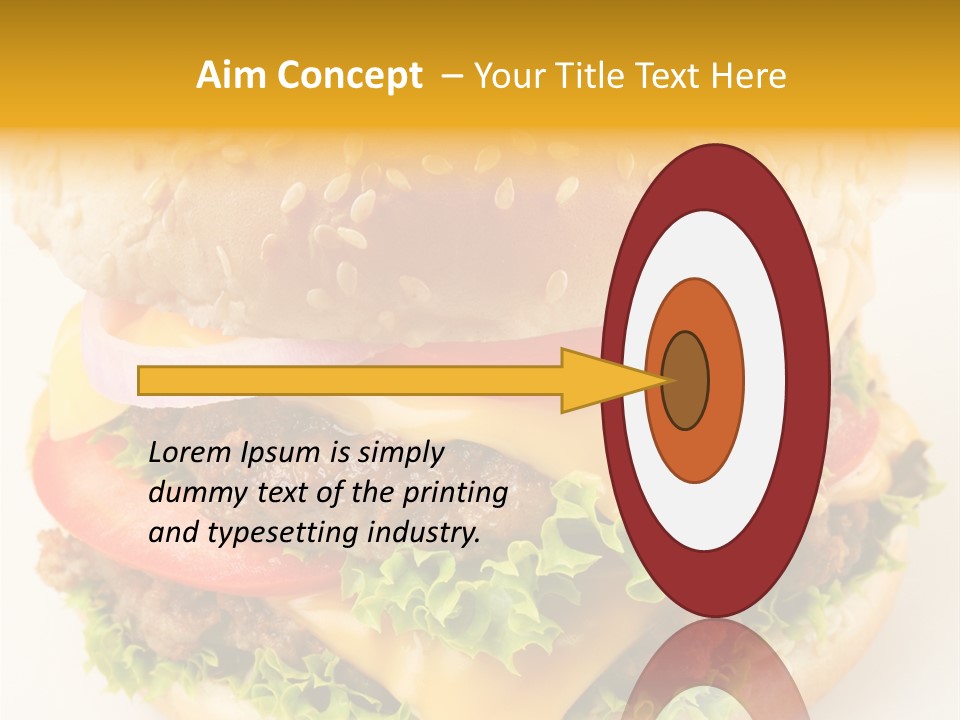 Aim Concept – Your Title Text Here

Lorem Ipsum is simply dummy text of the printing and typesetting industry.